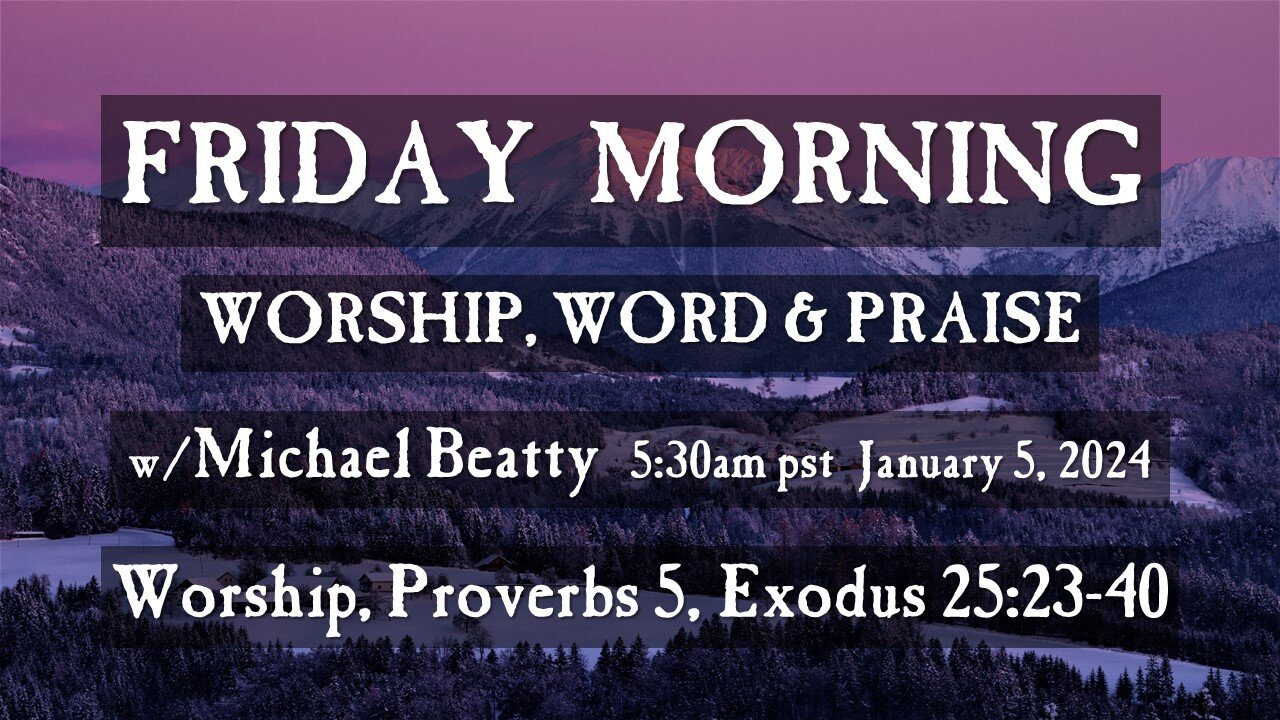 FRIDAY MORNING

WORSHIP, WORD & PRAISE

w/Michael Beatty 5:30am pst January 5, 2024

Worship, Proverbs 5, Exodus 25:23-40